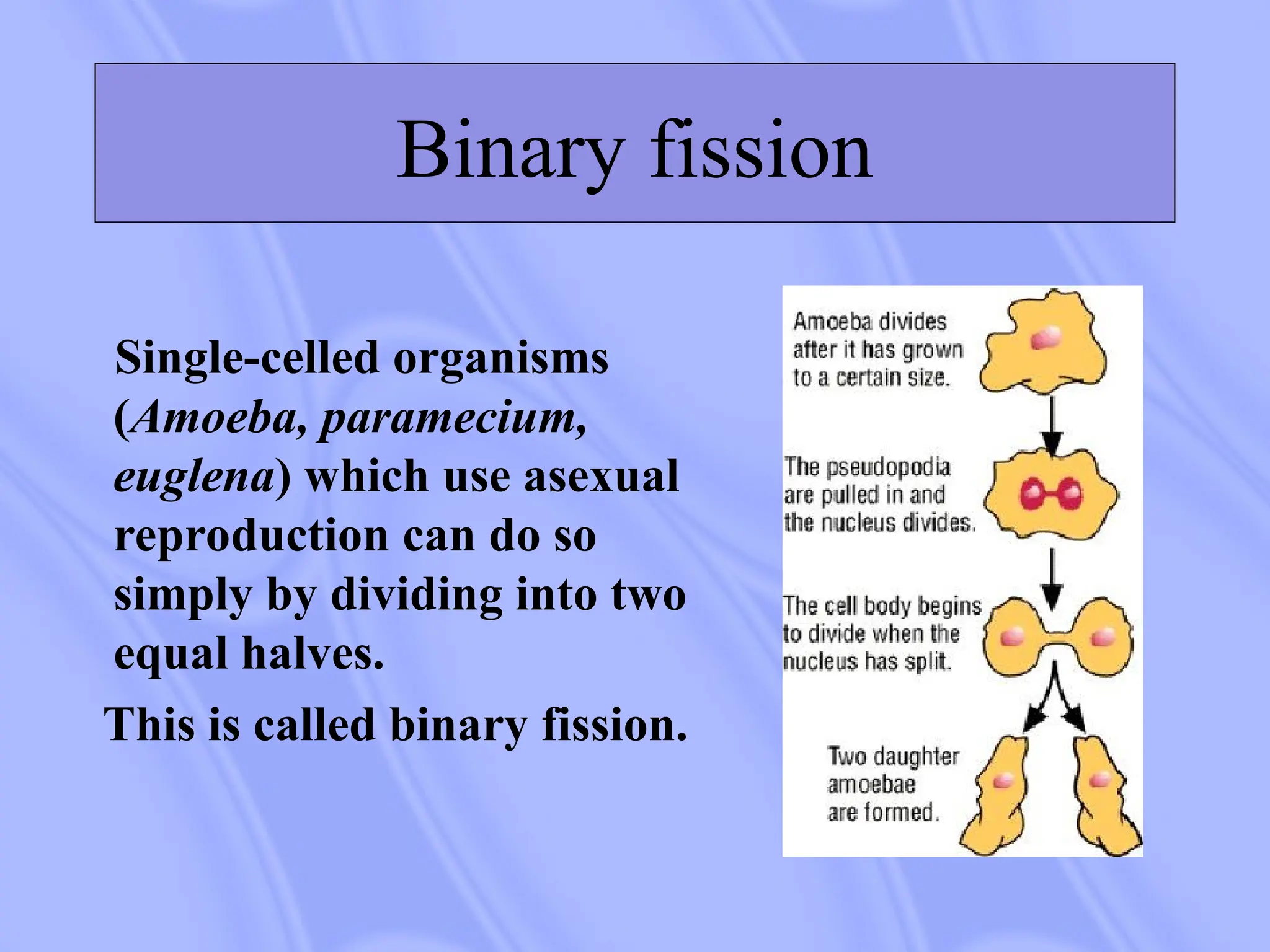 Binary fission

Single-celled organisms (Amoeba, paramecium, euglena) which use asexual reproduction can do so simply by dividing into two equal halves.

This is called binary fission.

Amoeba divides after it has grown to a certain size.

The pseudopodia are pulled in and the nucleus divides.

The cell body begins to divide when the nucleus has split.

Two daughter amoebae are formed.